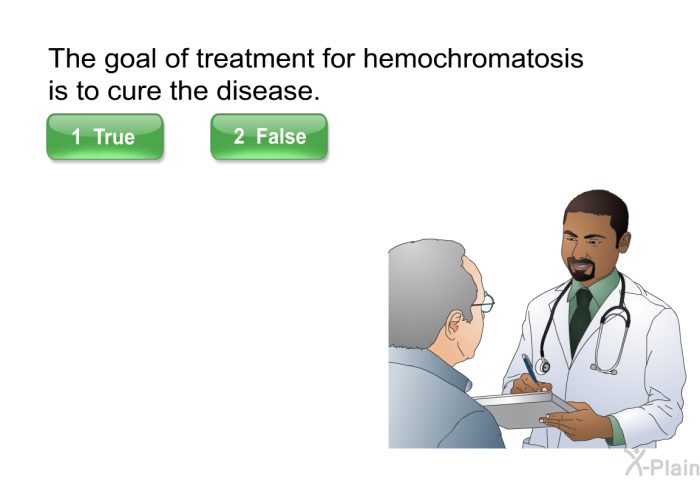 The goal of treatment for hemochromatosis is to cure the disease.

1 True

2 False

X-Plain